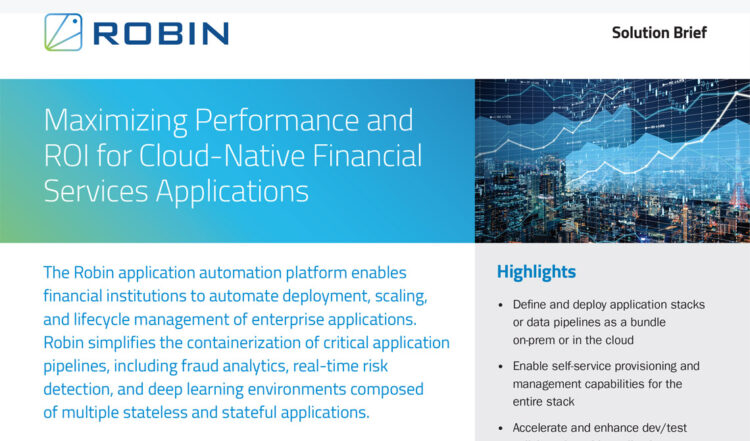 ROBIN

Solution Brief

Maximizing Performance and ROI for Cloud-Native Financial Services Applications

The Robin application automation platform enables financial institutions to automate deployment, scaling, and lifecycle management of enterprise applications. Robin simplifies the containerization of critical application pipelines, including fraud analytics, real-time risk detection, and deep learning environments composed of multiple stateless and stateful applications.

Highlights

• Define and deploy application stacks or data pipelines as a bundle on-prem or in the cloud

• Enable self-service provisioning and management capabilities for the entire stack

• Accelerate and enhance dev/test